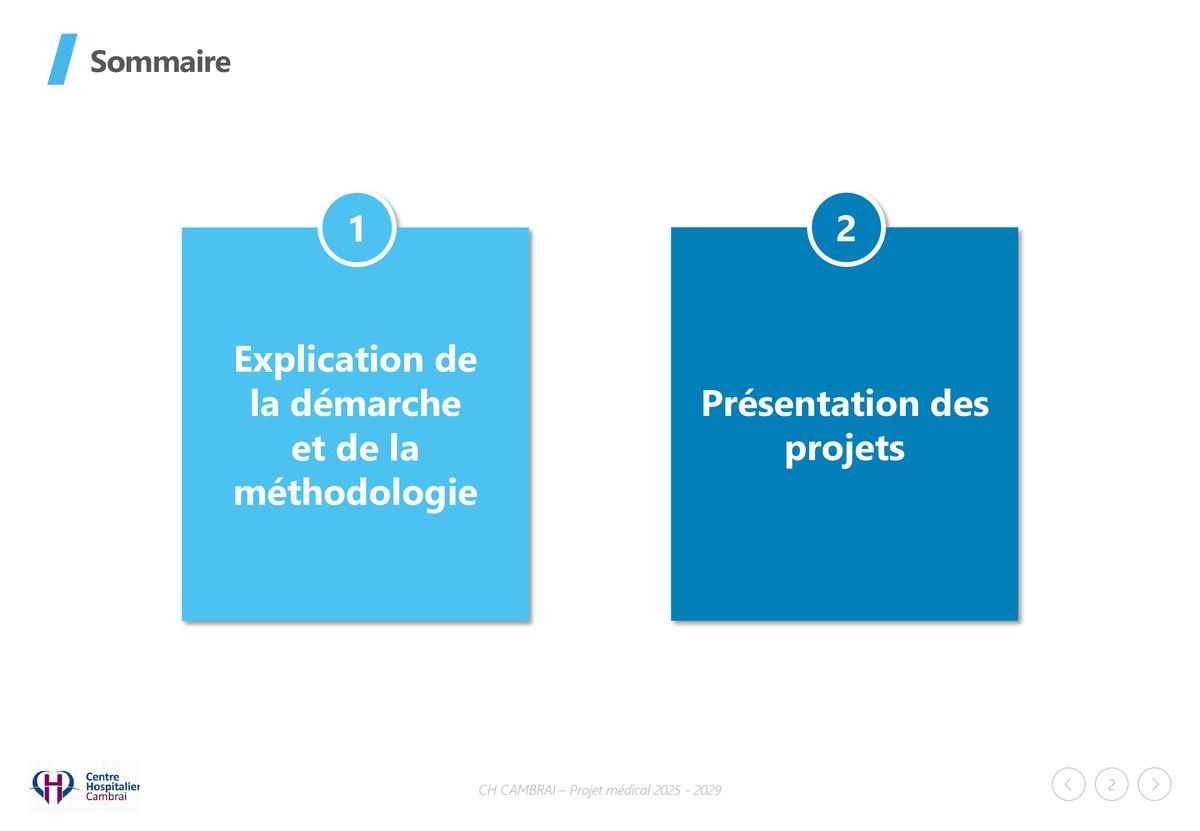 Sommaire

1

Explication de la démarche et de la méthodologie

2

Présentation des projets

Centre Hospitalier Cambrai

CH CAMBRAI – Projet médical 2025 - 2029

2